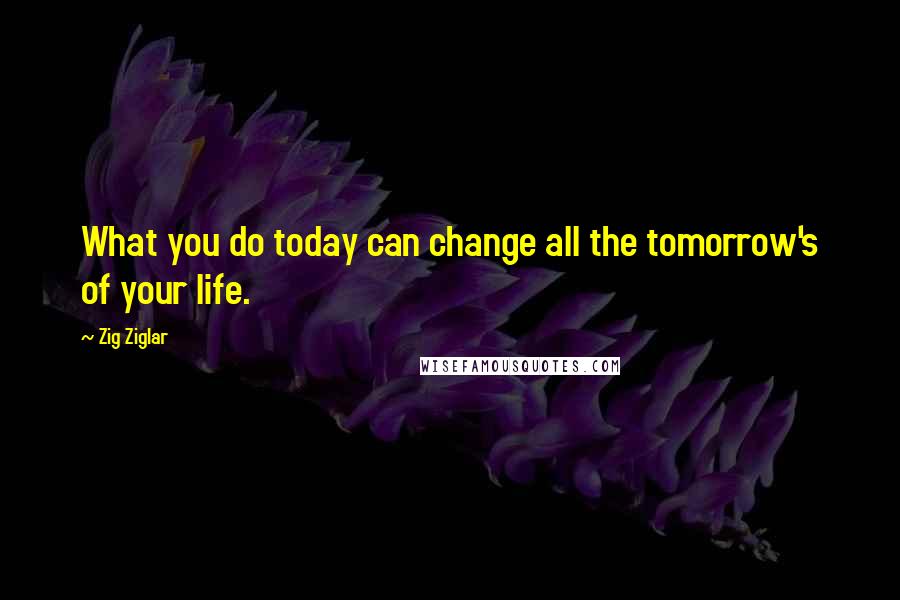 What you do today can change all the tomorrow's of your life.

~ Zig Ziglar

WISEFAMOUSQUOTES.COM